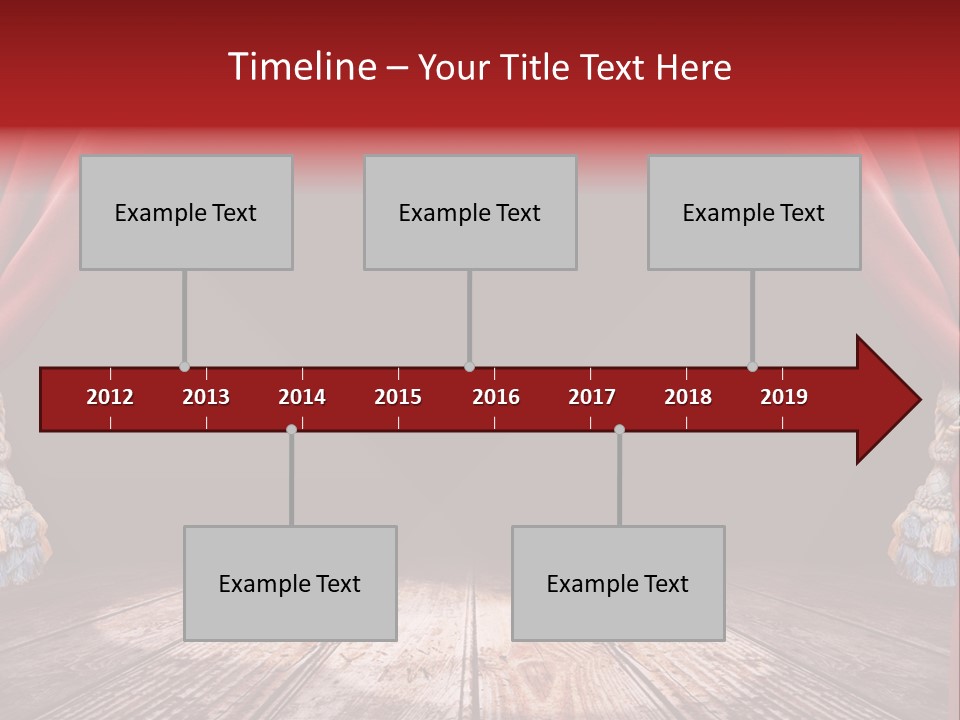 Timeline – Your Title Text Here

Example Text

Example Text

Example Text

2012 2013 2014 2015 2016 2017 2018 2019

Example Text

Example Text